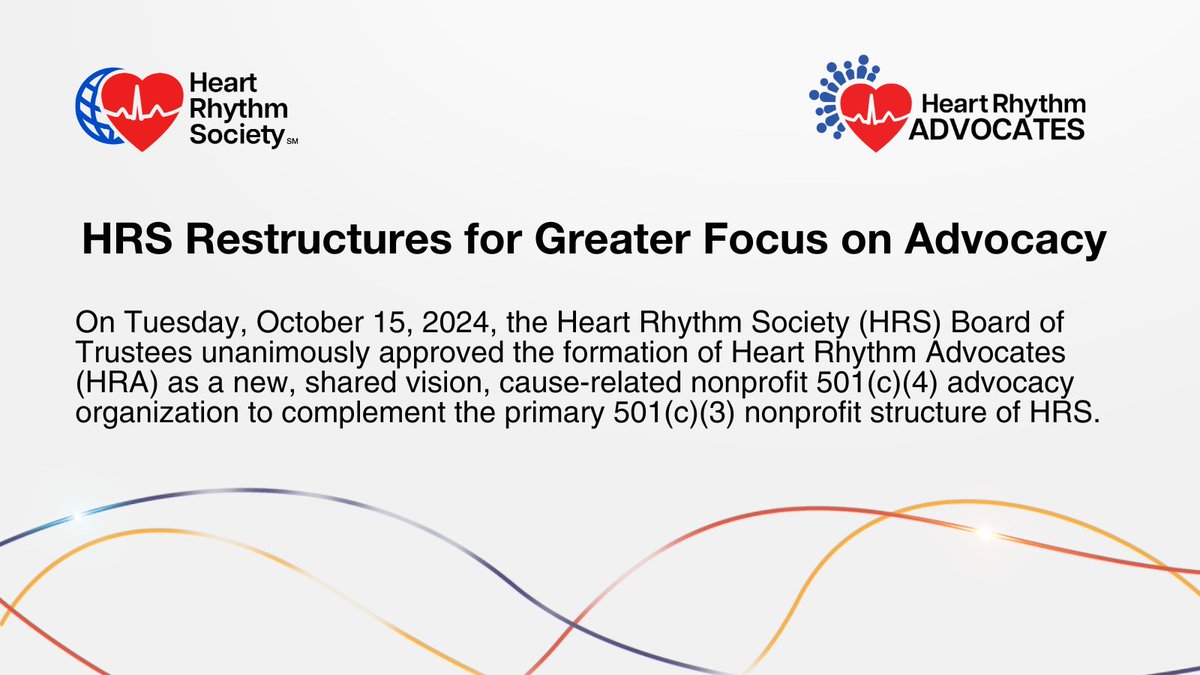 Heart Rhythm Society SM

Heart Rhythm ADVOCATES

HRS Restructures for Greater Focus on Advocacy

On Tuesday, October 15, 2024, the Heart Rhythm Society (HRS) Board of Trustees unanimously approved the formation of Heart Rhythm Advocates (HRA) as a new, shared vision, cause-related nonprofit 501(c)(4) advocacy organization to complement the primary 501(c)(3) nonprofit structure of HRS.